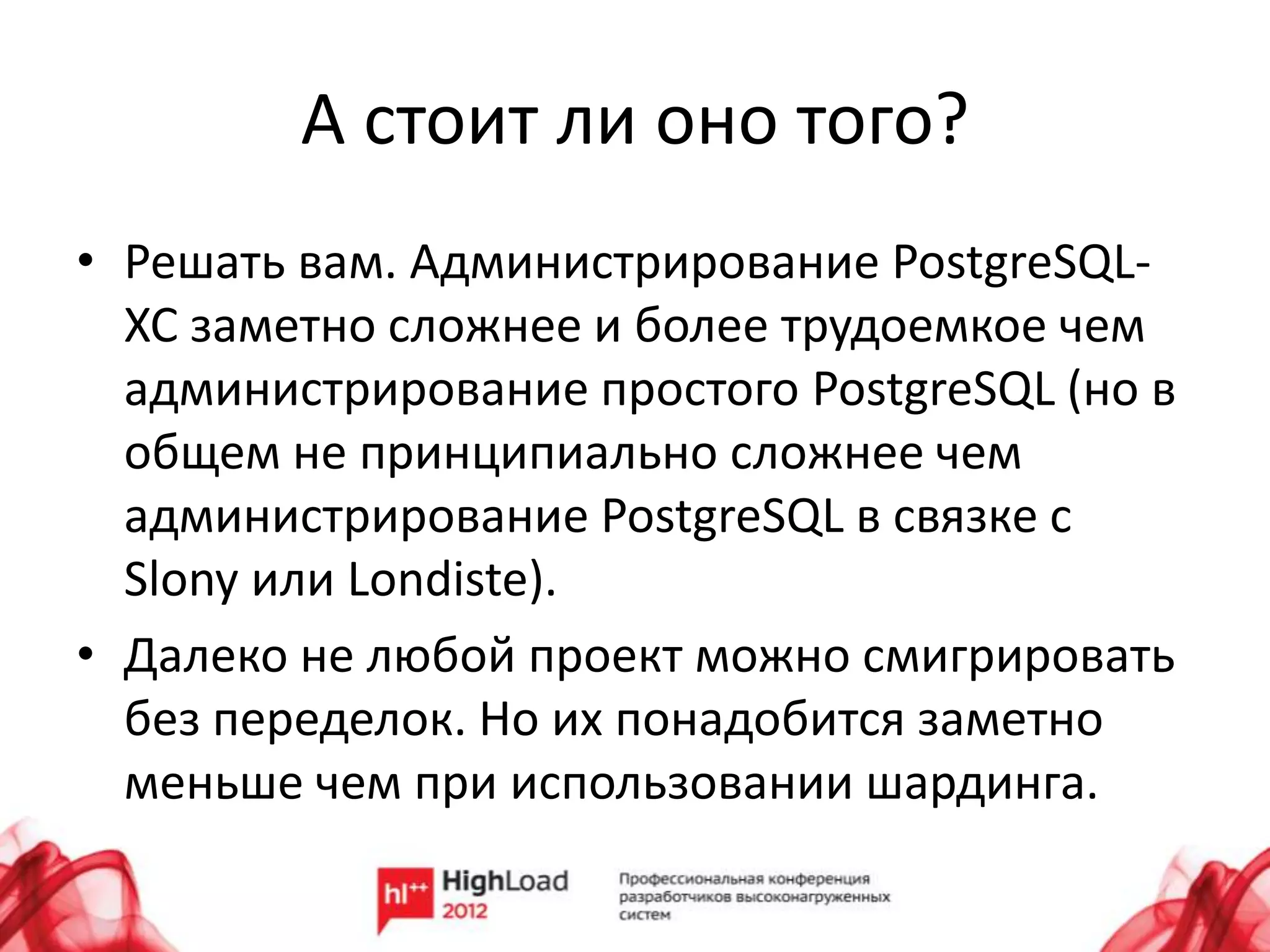 А стоит ли оно того?

• Решать вам. Администрирование PostgreSQL-XC заметно сложнее и более трудоемкое чем администрирование простого PostgreSQL (но в общем не принципиально сложнее чем администрирование PostgreSQL в связке с Slony или Londiste).

• Далеко не любой проект можно смигрировать без переделок. Но их понадобится заметно меньше чем при использовании шардинга.

hl++ HighLoad 2012

Профессиональная конференция разработчиков высоконагруженных систем